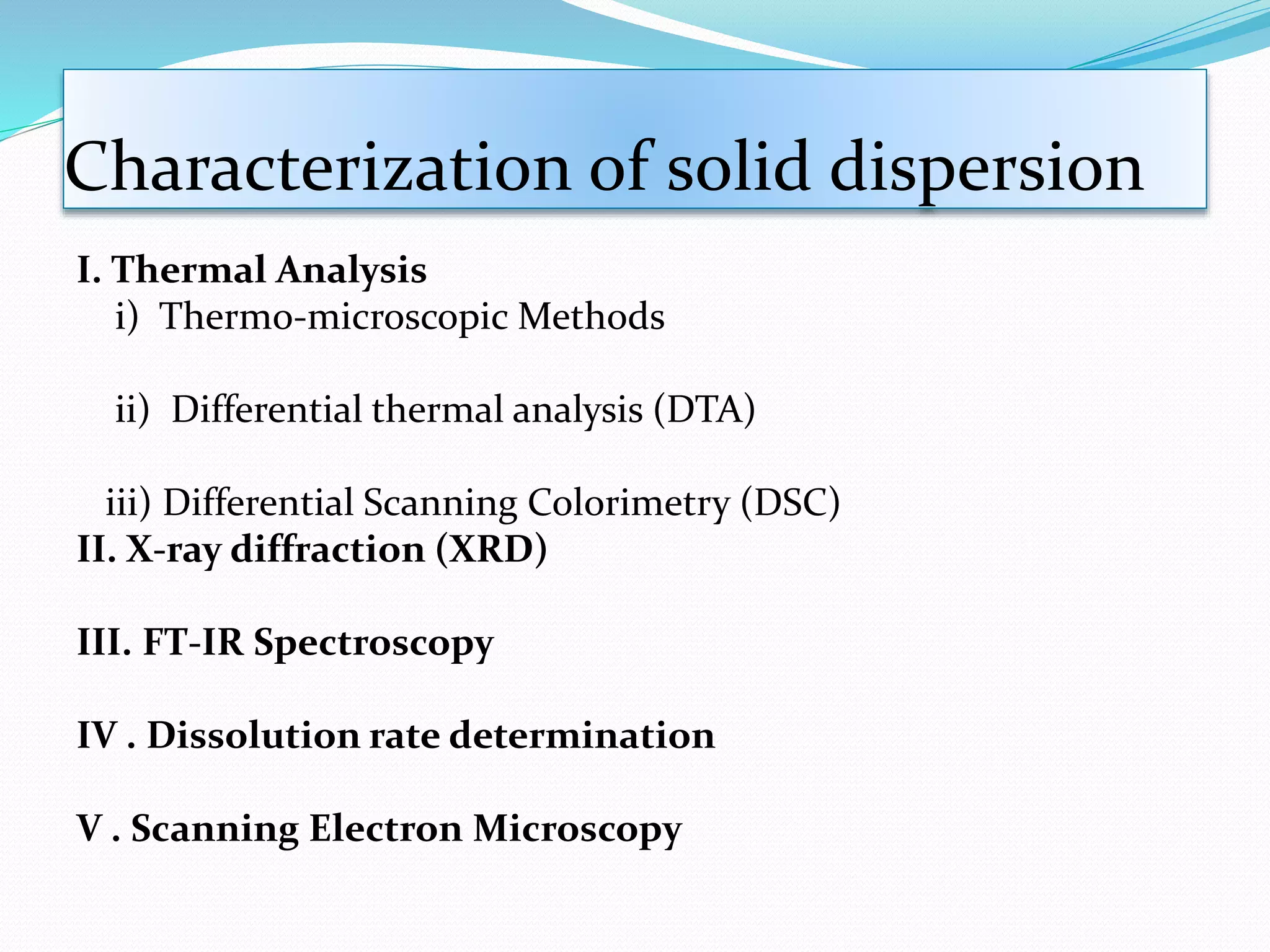 Characterization of solid dispersion

I. Thermal Analysis
i) Thermo-microscopic Methods

ii) Differential thermal analysis (DTA)

iii) Differential Scanning Colorimetry (DSC)
II. X-ray diffraction (XRD)

III. FT-IR Spectroscopy

IV . Dissolution rate determination

V . Scanning Electron Microscopy